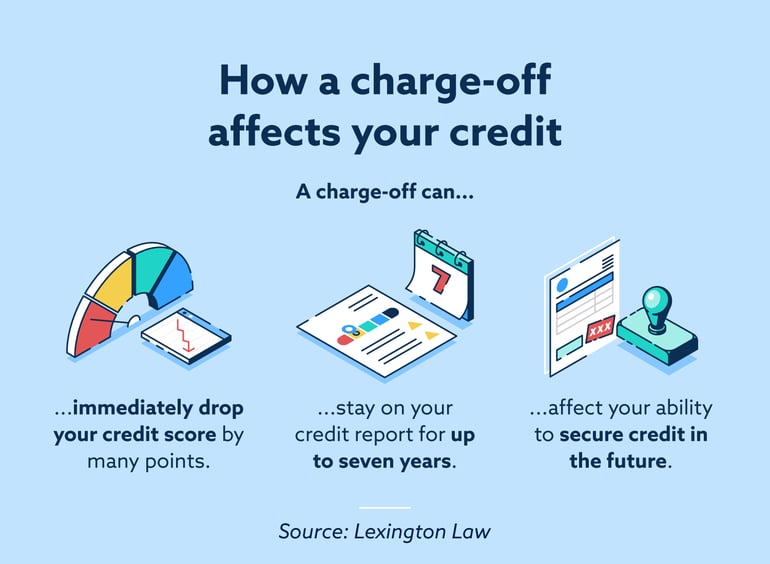 How a charge-off affects your credit

A charge-off can...

7

XXX

...immediately drop your credit score by many points.

...stay on your credit report for up to seven years.

...affect your ability to secure credit in the future.

Source: Lexington Law